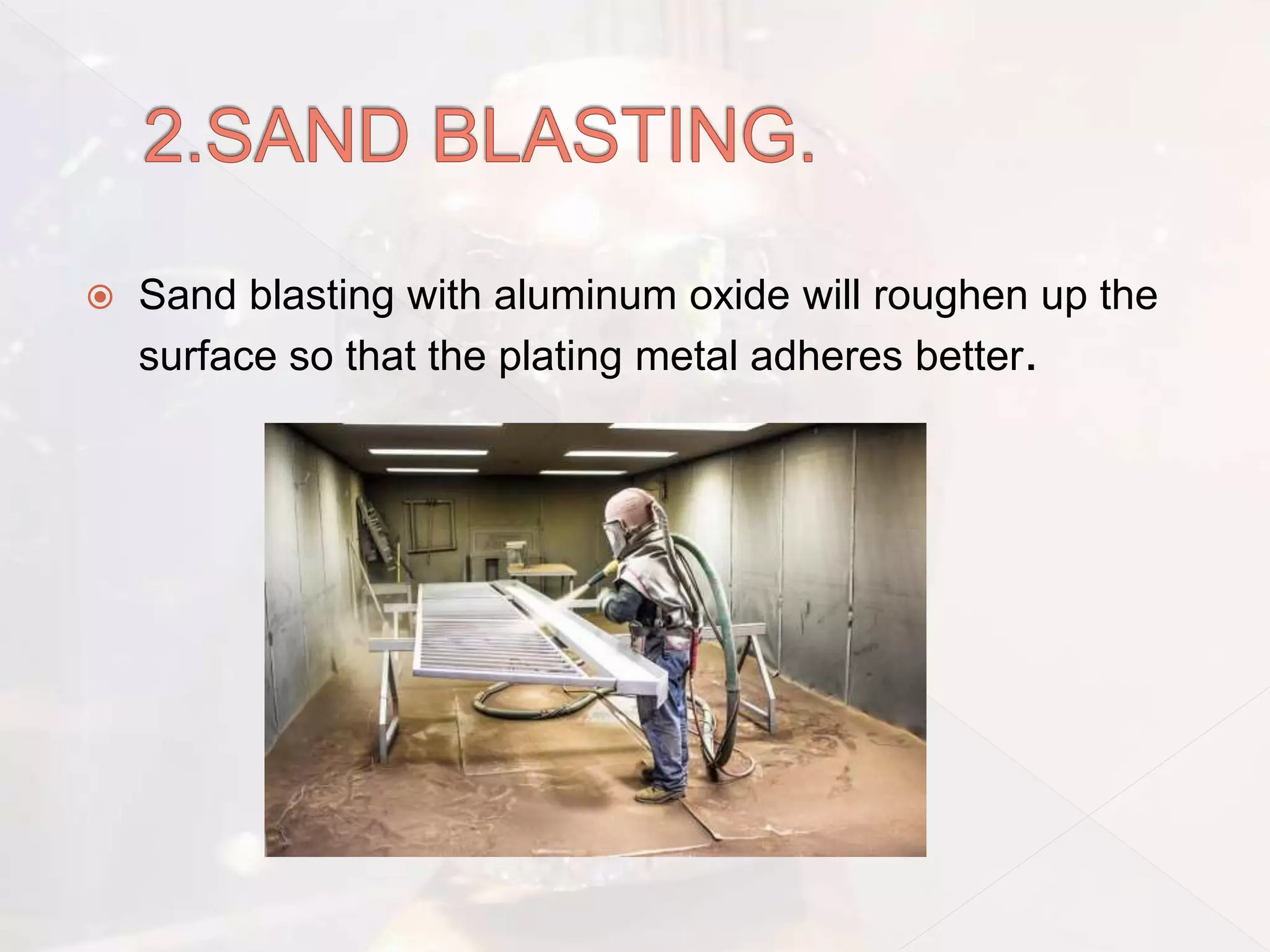 2.SAND BLASTING.

Sand blasting with aluminum oxide will roughen up the surface so that the plating metal adheres better.